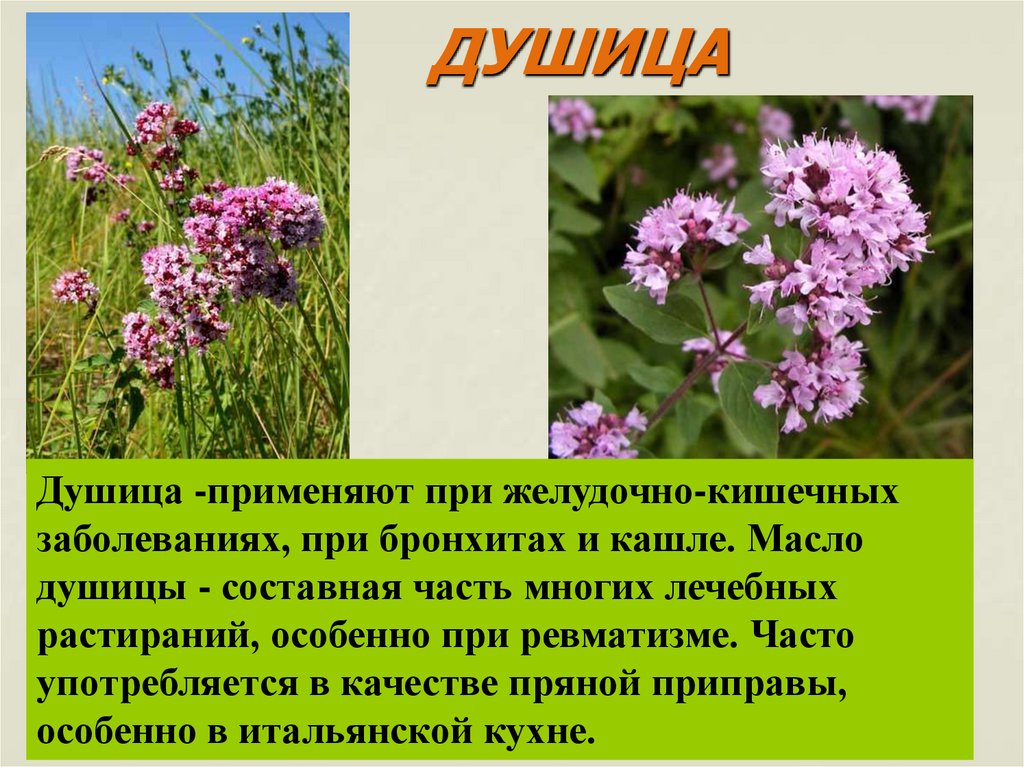 ДУШИЦА

Душица -применяют при желудочно-кишечных заболеваниях, при бронхитах и кашле. Масло душицы - составная часть многих лечебных растираний, особенно при ревматизме. Часто употребляется в качестве пряной приправы, особенно в итальянской кухне.